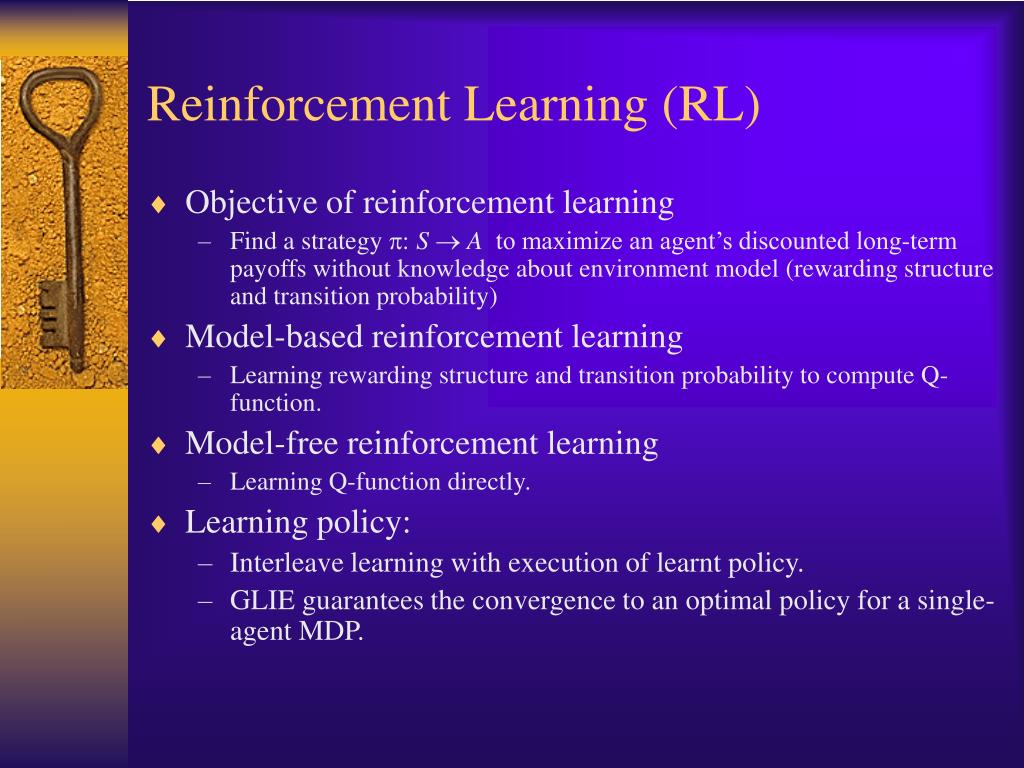 Reinforcement Learning (RL)

♦ Objective of reinforcement learning
– Find a strategy $\pi$: $S \rightarrow A$ to maximize an agent's discounted long-term payoffs without knowledge about environment model (rewarding structure and transition probability)

♦ Model-based reinforcement learning
– Learning rewarding structure and transition probability to compute Q-function.

♦ Model-free reinforcement learning
– Learning Q-function directly.

♦ Learning policy:
– Interleave learning with execution of learnt policy.
– GLIE guarantees the convergence to an optimal policy for a single-agent MDP.